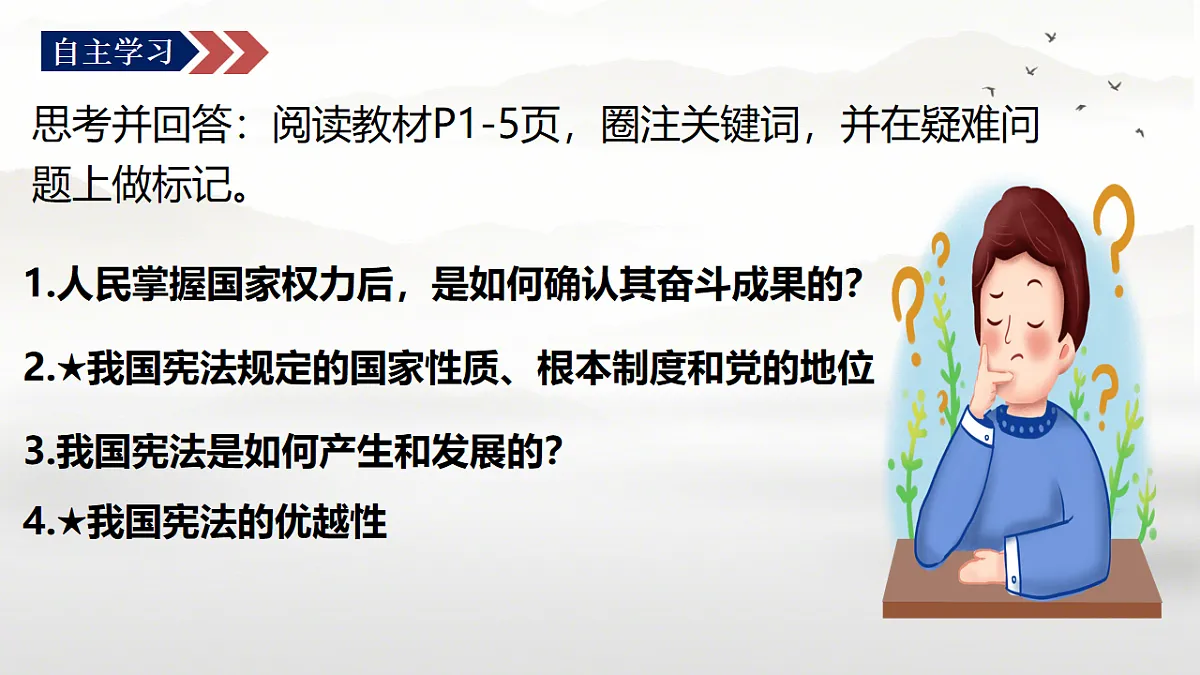 自主学习

思考并回答：阅读教材P1-5页，圈注关键词，并在疑难问题上做标记。

1.人民掌握国家权力后，是如何确认其奋斗成果的？

2.★我国宪法规定的国家性质、根本制度和党的地位

3.我国宪法是如何产生和发展的？

4.★我国宪法的优越性